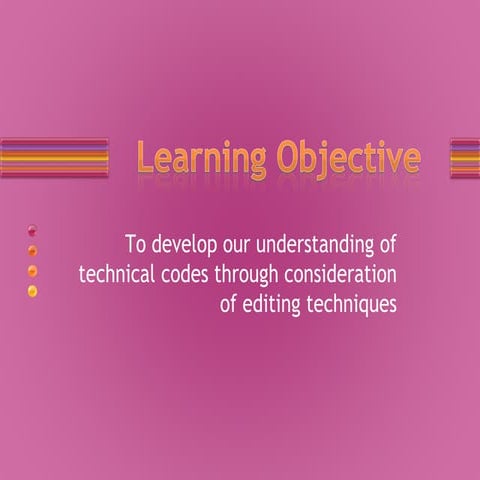 Learning Objective

To develop our understanding of technical codes through consideration of editing techniques